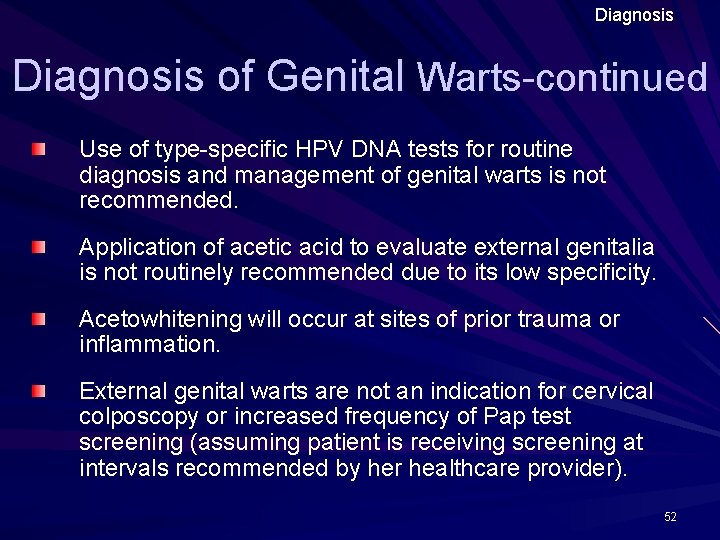 Diagnosis

Diagnosis of Genital Warts-continued

Use of type-specific HPV DNA tests for routine diagnosis and management of genital warts is not recommended.

Application of acetic acid to evaluate external genitalia is not routinely recommended due to its low specificity.

Acetowhitening will occur at sites of prior trauma or inflammation.

External genital warts are not an indication for cervical colposcopy or increased frequency of Pap test screening (assuming patient is receiving screening at intervals recommended by her healthcare provider).

52